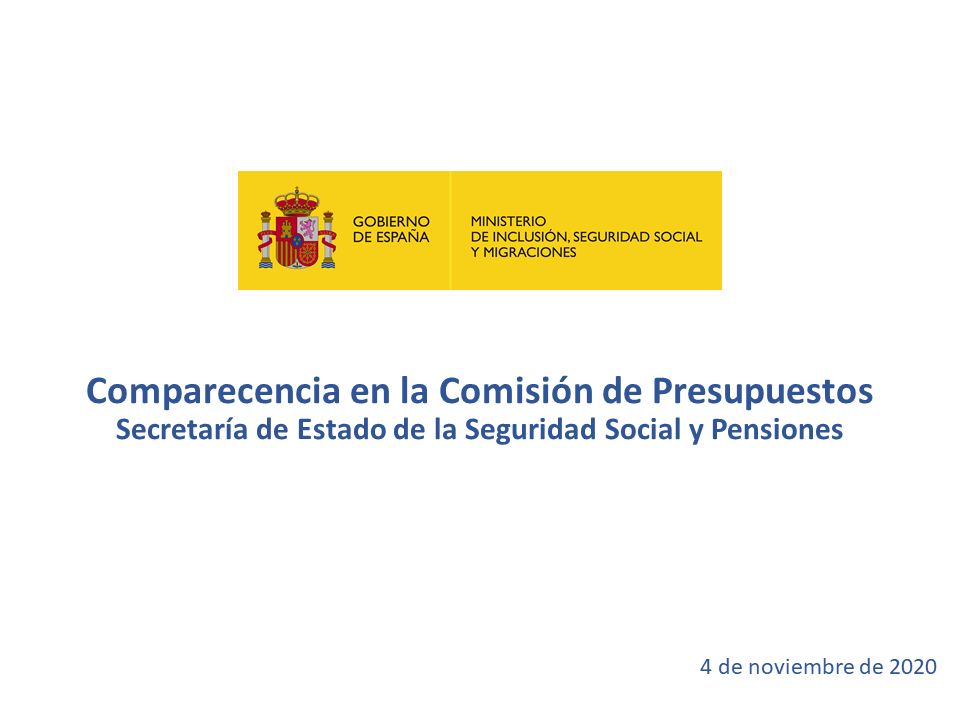 GOBIERNO
DE ESPAÑA

MINISTERIO
DE INCLUSIÓN, SEGURIDAD SOCIAL
Y MIGRACIONES

Comparecencia en la Comisión de Presupuestos
Secretaría de Estado de la Seguridad Social y Pensiones

4 de noviembre de 2020